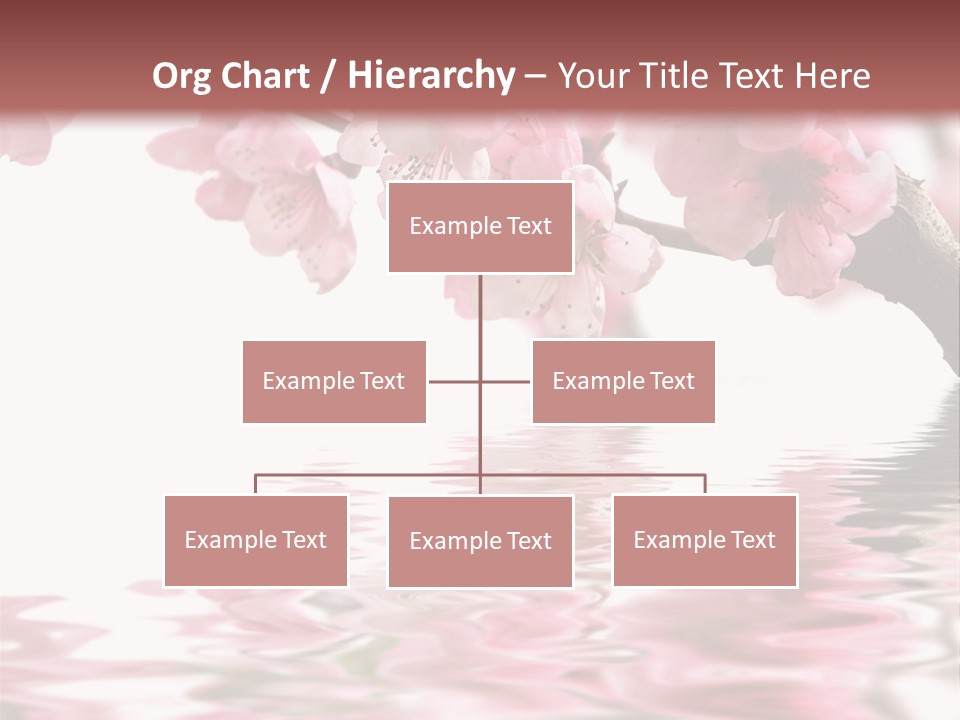 Org Chart / Hierarchy – Your Title Text Here

Example Text

Example Text

Example Text

Example Text

Example Text

Example Text